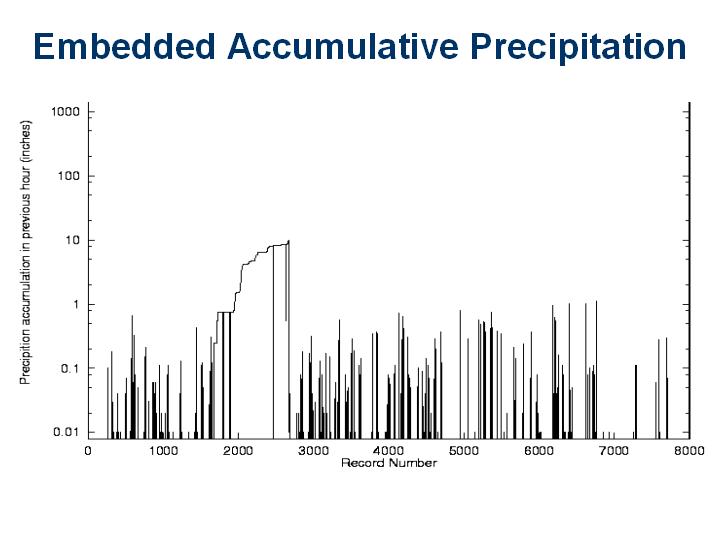 Embedded Accumulative Precipitation

Precipition accumulation in previous hour (inches)

1000
100
10
1
0.1
0.01

0 1000 2000 3000 4000 5000 6000 7000 8000

Record Number